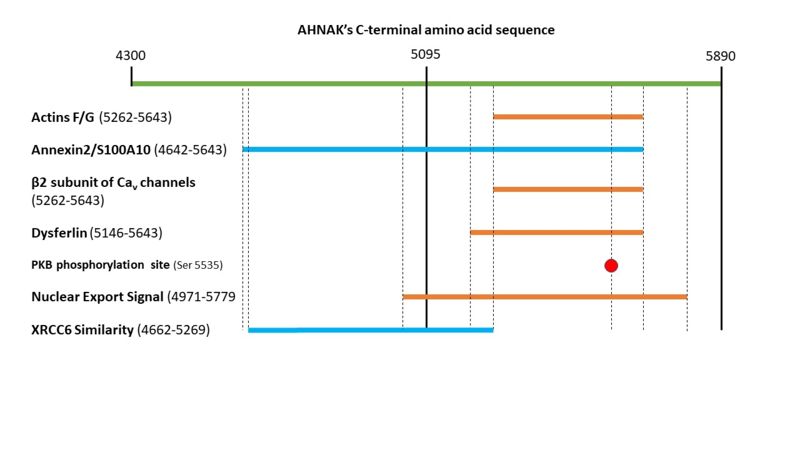 AHNAK's C-terminal amino acid sequence

4300

5095

5890

Actins F/G (5262-5643)

Annexin2/S100A10 (4642-5643)

β2 subunit of $Ca_v$ channels (5262-5643)

Dysferlin (5146-5643)

PKB phosphorylation site (Ser 5535)

Nuclear Export Signal (4971-5779

XRCC6 Similarity (4662-5269)